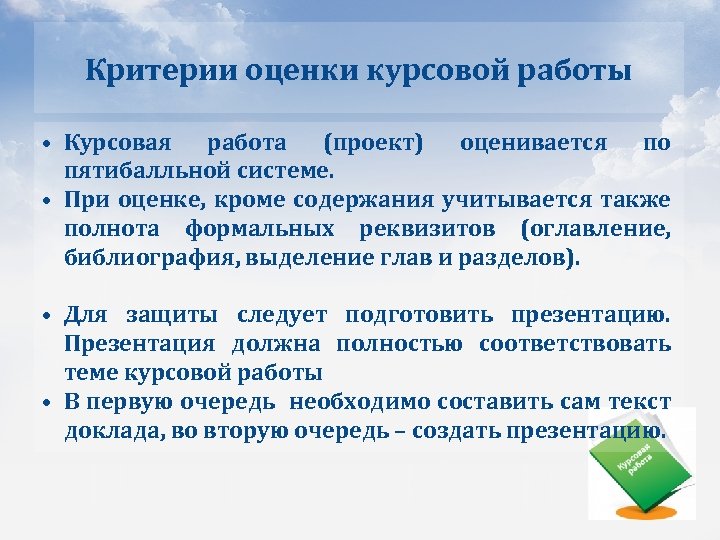 Критерии оценки курсовой работы

• Курсовая работа (проект) оценивается по пятибалльной системе.
• При оценке, кроме содержания учитывается также полнота формальных реквизитов (оглавление, библиография, выделение глав и разделов).

• Для защиты следует подготовить презентацию. Презентация должна полностью соответствовать теме курсовой работы
• В первую очередь необходимо составить сам текст доклада, во вторую очередь – создать презентацию.

Курсовая работа